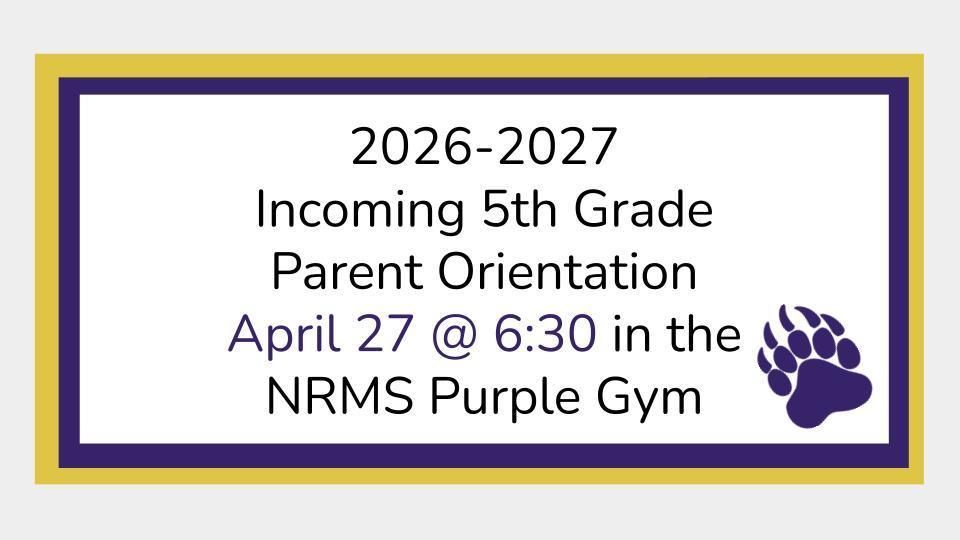 2026-2027
Incoming 5th Grade
Parent Orientation
April 27 @ 6:30 in the
NRMS Purple Gym